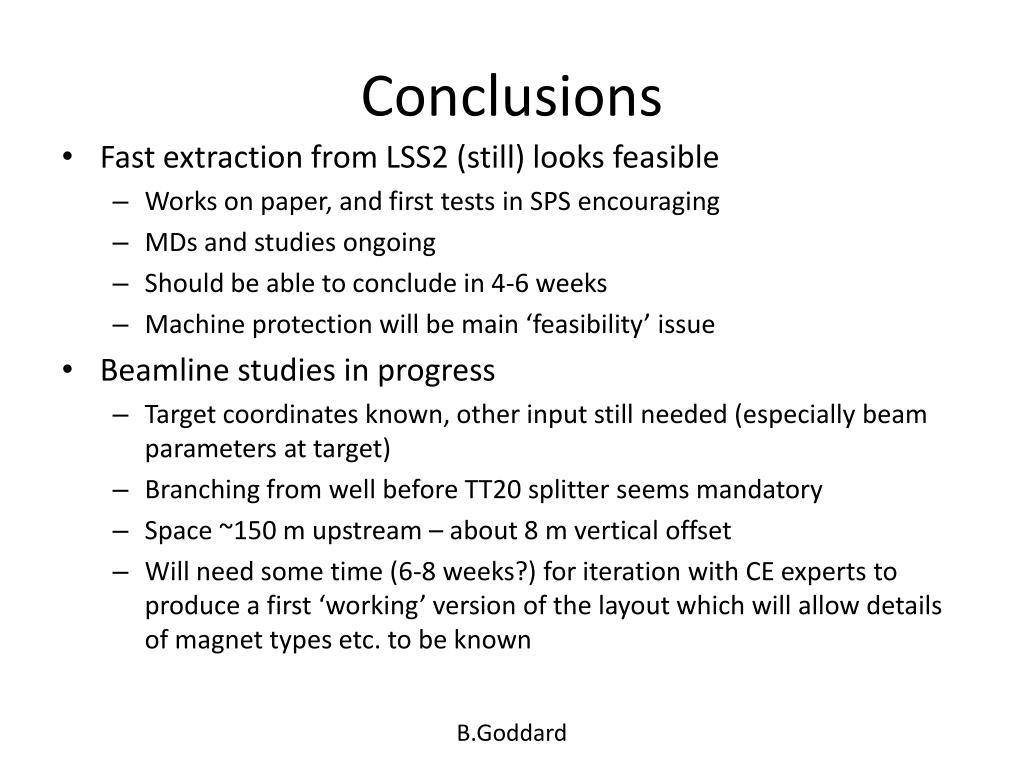 Conclusions

• Fast extraction from LSS2 (still) looks feasible
– Works on paper, and first tests in SPS encouraging
– MDs and studies ongoing
– Should be able to conclude in 4-6 weeks
– Machine protection will be main ‘feasibility’ issue

• Beamline studies in progress
– Target coordinates known, other input still needed (especially beam parameters at target)
– Branching from well before TT20 splitter seems mandatory
– Space ~150 m upstream – about 8 m vertical offset
– Will need some time (6-8 weeks?) for iteration with CE experts to produce a first ‘working’ version of the layout which will allow details of magnet types etc. to be known

B.Goddard